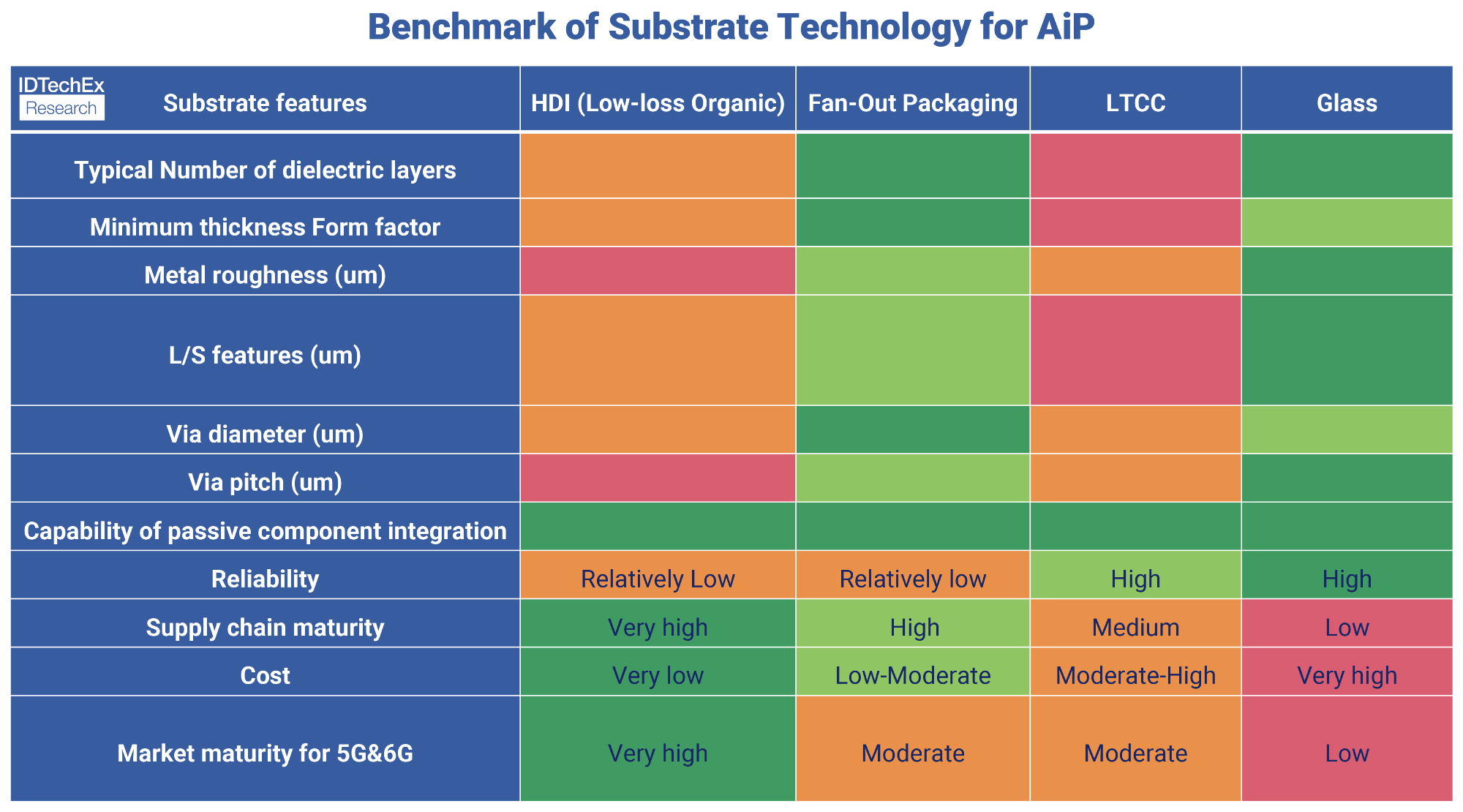 Benchmark of Substrate Technology for AiP

IDTechEx Research

| Substrate features | HDI (Low-loss Organic) | Fan-Out Packaging | LTCC | Glass |
|---|---|---|---|---|
| Typical Number of dielectric layers | | | | |
| Minimum thickness Form factor | | | | |
| Metal roughness (um) | | | | |
| L/S features (um) | | | | |
| Via diameter (um) | | | | |
| Via pitch (um) | | | | |
| Capability of passive component integration | | | | |
| Reliability | Relatively Low | Relatively low | High | High |
| Supply chain maturity | Very high | High | Medium | Low |
| Cost | Very low | Low-Moderate | Moderate-High | Very high |
| Market maturity for 5G&6G | Very high | Moderate | Moderate | Low |